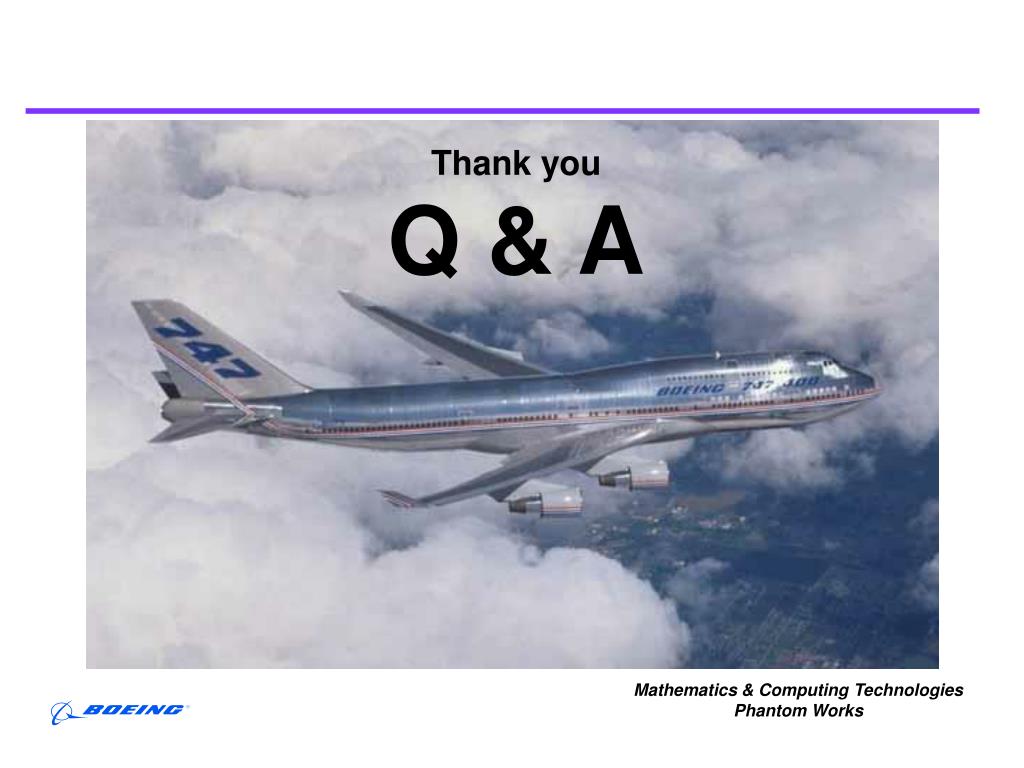 Thank you

Q & A

747

BOEING 747-400

BOEING

Mathematics & Computing Technologies
Phantom Works